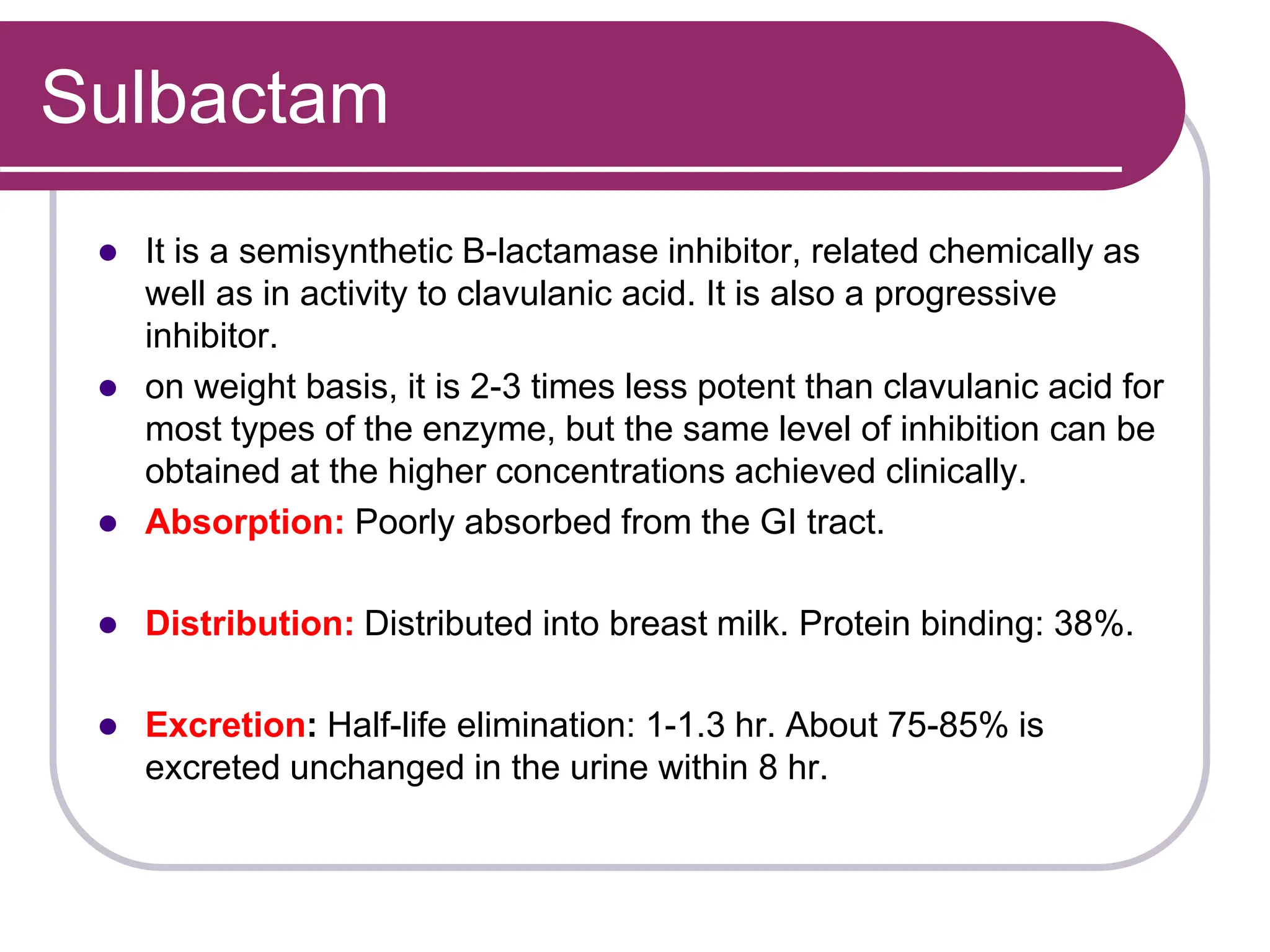 Sulbactam

- It is a semisynthetic B-lactamase inhibitor, related chemically as well as in activity to clavulanic acid. It is also a progressive inhibitor.
- on weight basis, it is 2-3 times less potent than clavulanic acid for most types of the enzyme, but the same level of inhibition can be obtained at the higher concentrations achieved clinically.
- Absorption: Poorly absorbed from the GI tract.
- Distribution: Distributed into breast milk. Protein binding: 38%.
- Excretion: Half-life elimination: 1-1.3 hr. About 75-85% is excreted unchanged in the urine within 8 hr.